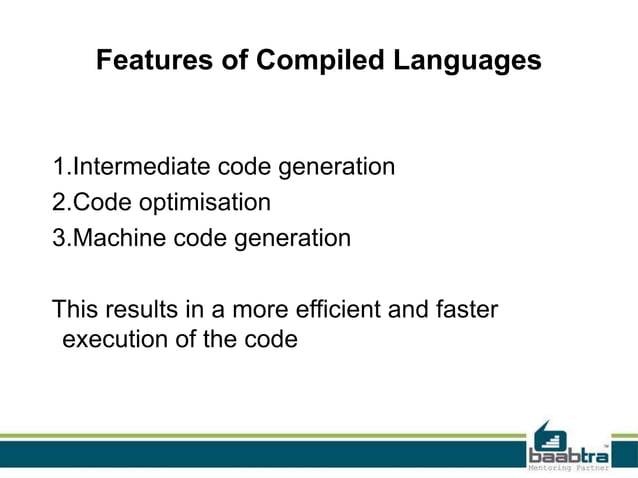 Features of Compiled Languages

1.Intermediate code generation
2.Code optimisation
3.Machine code generation

This results in a more efficient and faster execution of the code

baabtra™
Mentoring Partner